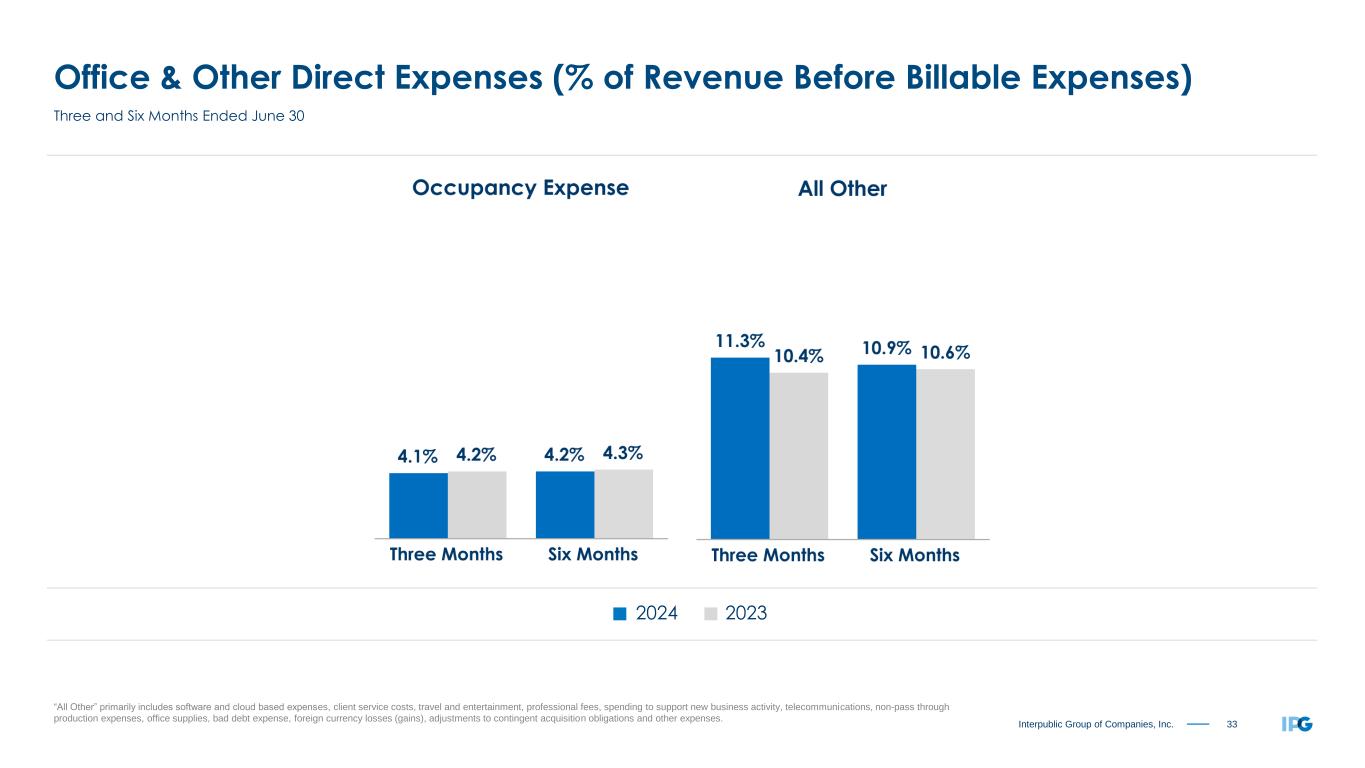 Office & Other Direct Expenses (% of Revenue Before Billable Expenses)

Three and Six Months Ended June 30

Occupancy Expense

4.1% 4.2% 4.2% 4.3%

Three Months Six Months

All Other

11.3% 10.4% 10.9% 10.6%

Three Months Six Months

2024 2023

"All Other" primarily includes software and cloud based expenses, client service costs, travel and entertainment, professional fees, spending to support new business activity, telecommunications, non-pass through production expenses, office supplies, bad debt expense, foreign currency losses (gains), adjustments to contingent acquisition obligations and other expenses.

Interpublic Group of Companies, Inc. 33

IPG